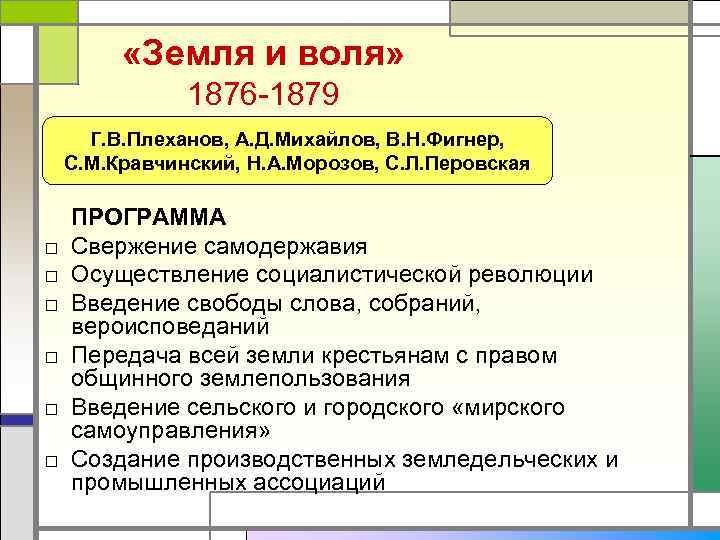 «Земля и воля»
1876-1879

Г.В.Плеханов, А.Д.Михайлов, В.Н.Фигнер, С.М.Кравчинский, Н.А.Морозов, С.Л.Перовская

ПРОГРАММА
□ Свержение самодержавия
□ Осуществление социалистической революции
□ Введение свободы слова, собраний, вероисповеданий
□ Передача всей земли крестьянам с правом общинного землепользования
□ Введение сельского и городского «мирского самоуправления»
□ Создание производственных земледельческих и промышленных ассоциаций